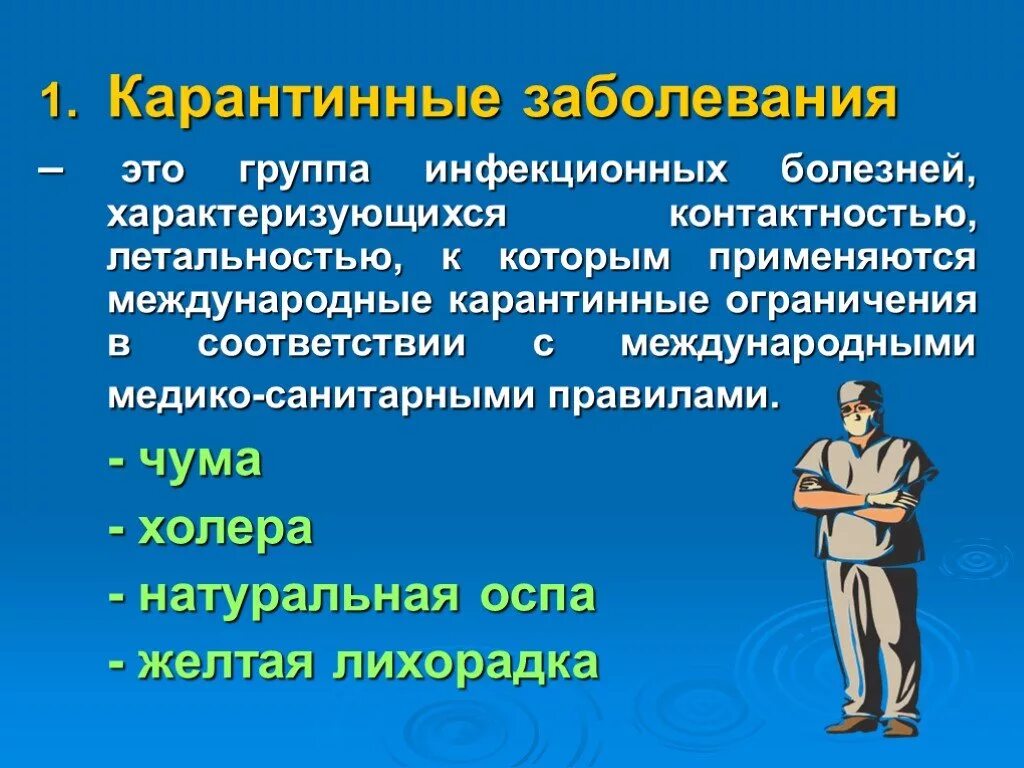 1. Карантинные заболевания

– это группа инфекционных болезней, характеризующихся контактностью, летальностью, к которым применяются международные карантинные ограничения в соответствии с международными медико-санитарными правилами.

- чума

- холера

- натуральная оспа

- желтая лихорадка